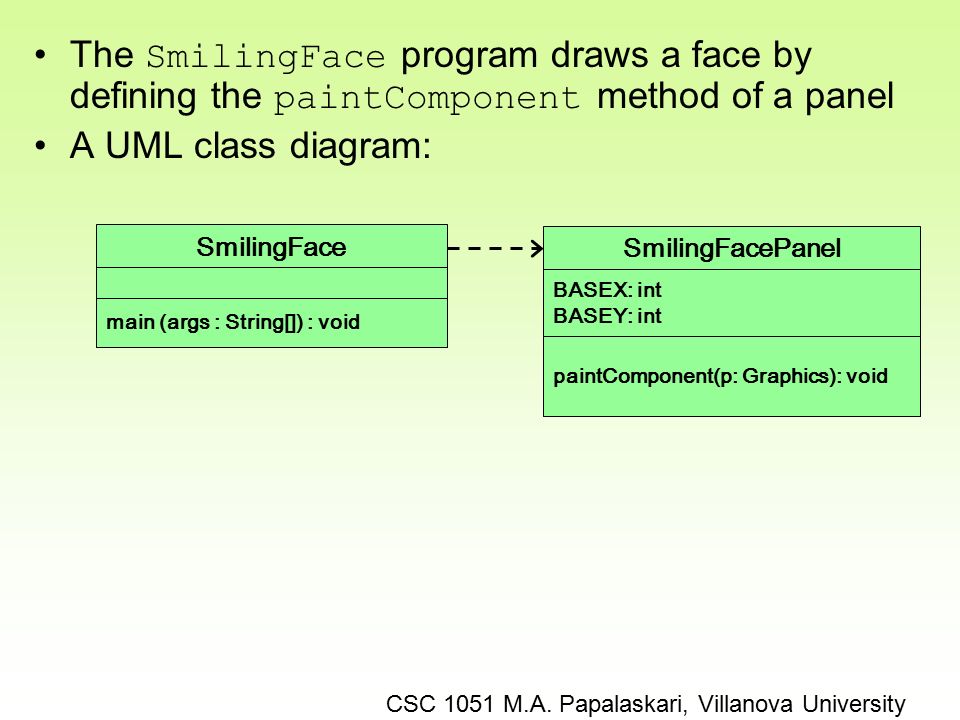 • The SmilingFace program draws a face by defining the paintComponent method of a panel
• A UML class diagram:

SmilingFace

main (args : String[]) : void

SmilingFacePanel

BASEX: int
BASEY: int

paintComponent(p: Graphics): void

CSC 1051 M.A. Papalaskari, Villanova University